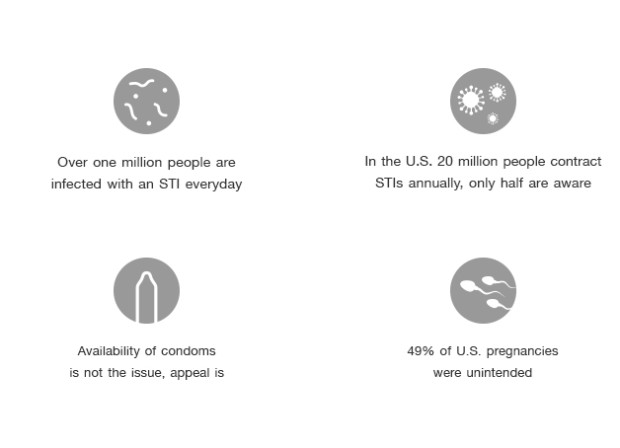 Over one million people are infected with an STI everyday

In the U.S. 20 million people contract STIs annually, only half are aware

Availability of condoms is not the issue, appeal is

49% of U.S. pregnancies were unintended